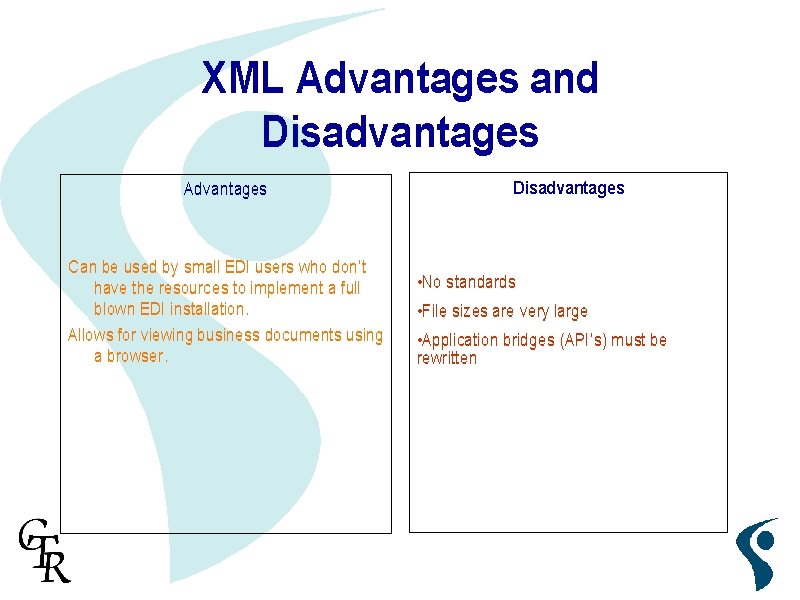 XML Advantages and Disadvantages

Advantages

Can be used by small EDI users who don't have the resources to implement a full blown EDI installation.

Allows for viewing business documents using a browser.

Disadvantages

•No standards

•File sizes are very large

•Application bridges (API's) must be rewritten

GTR